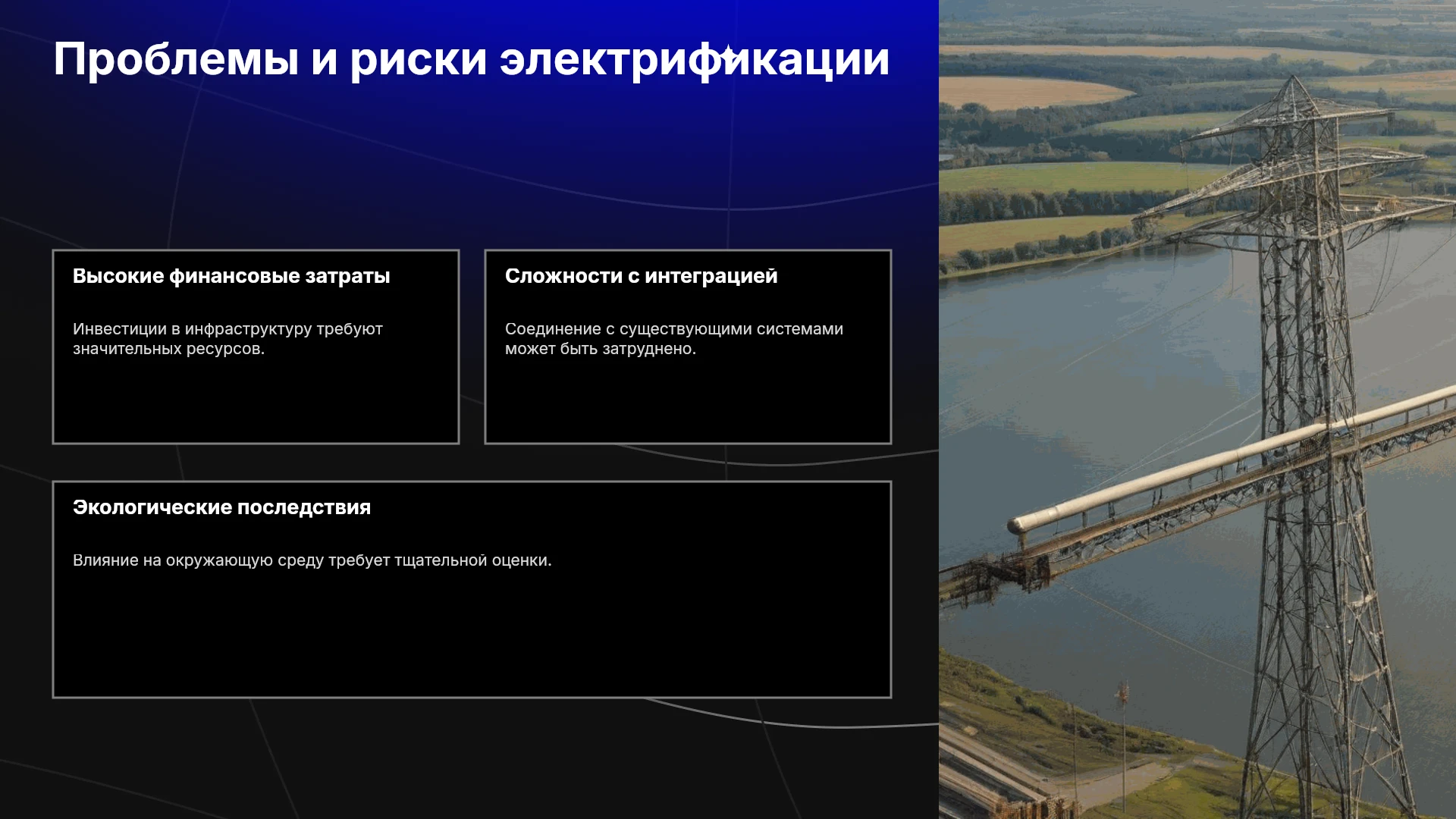 Проблемы и риски электрификации

Высокие финансовые затраты

Инвестиции в инфраструктуру требуют значительных ресурсов.

Сложности с интеграцией

Соединение с существующими системами может быть затруднено.

Экологические последствия

Влияние на окружающую среду требует тщательной оценки.